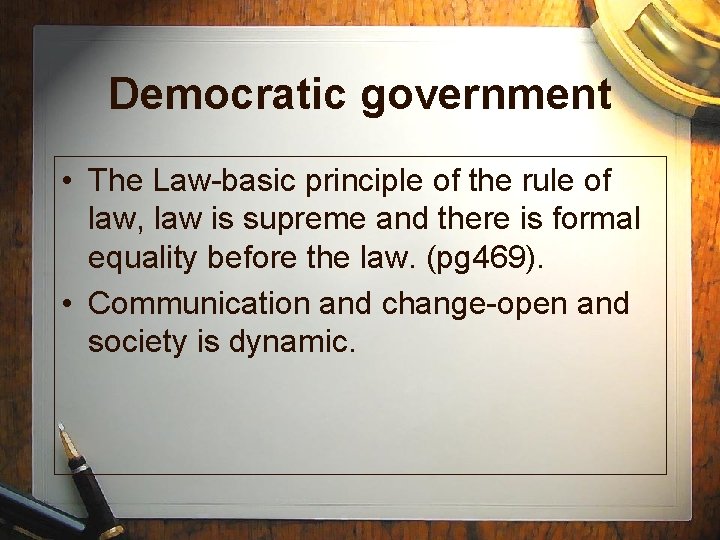 Democratic government

• The Law-basic principle of the rule of law, law is supreme and there is formal equality before the law. (pg469).
• Communication and change-open and society is dynamic.